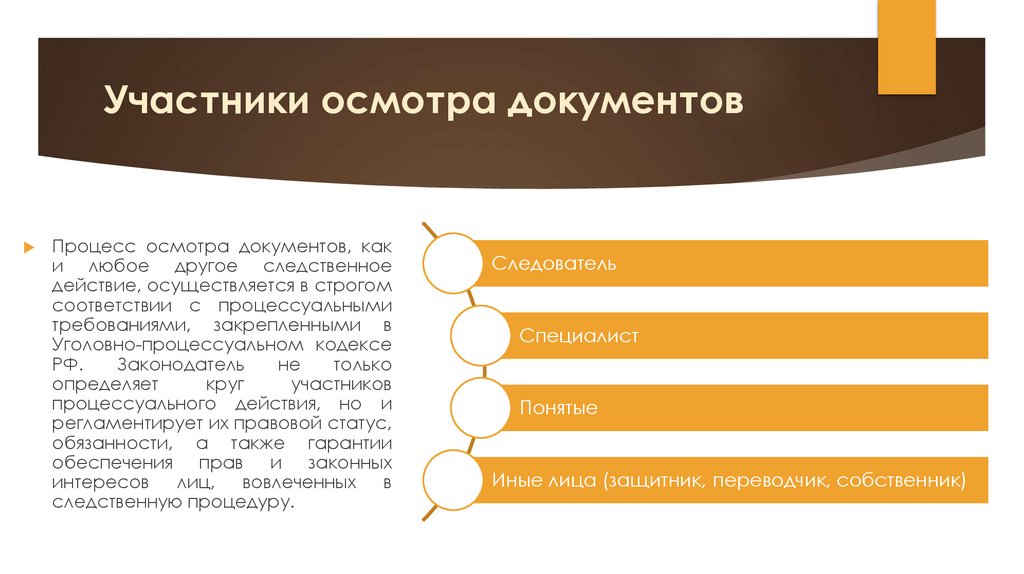 Участники осмотра документов

Процесс осмотра документов, как и любое другое следственное действие, осуществляется в строгом соответствии с процессуальными требованиями, закрепленными в Уголовно-процессуальном кодексе РФ. Законодатель не только определяет круг участников процессуального действия, но и регламентирует их правовой статус, обязанности, а также гарантии обеспечения прав и законных интересов лиц, вовлеченных в следственную процедуру.

Следователь

Специалист

Понятые

Иные лица (защитник, переводчик, собственник)